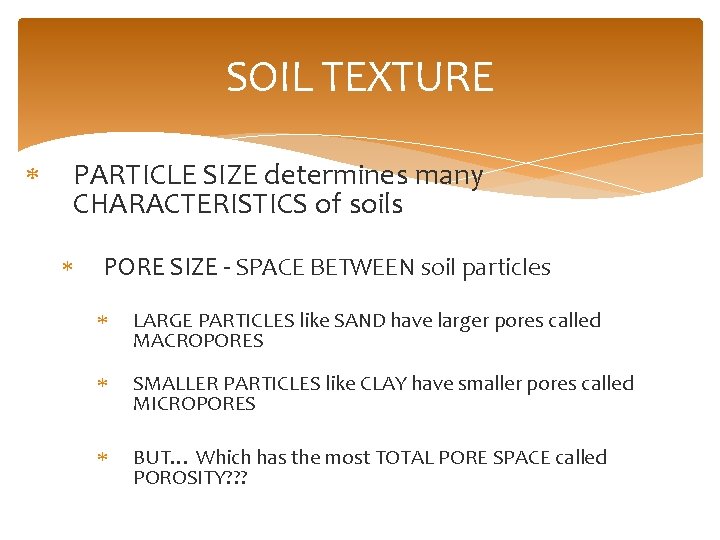 SOIL TEXTURE

* PARTICLE SIZE determines many CHARACTERISTICS of soils

* PORE SIZE - SPACE BETWEEN soil particles

* LARGE PARTICLES like SAND have larger pores called MACROPORES

* SMALLER PARTICLES like CLAY have smaller pores called MICROPORES

* BUT… Which has the most TOTAL PORE SPACE called POROSITY???